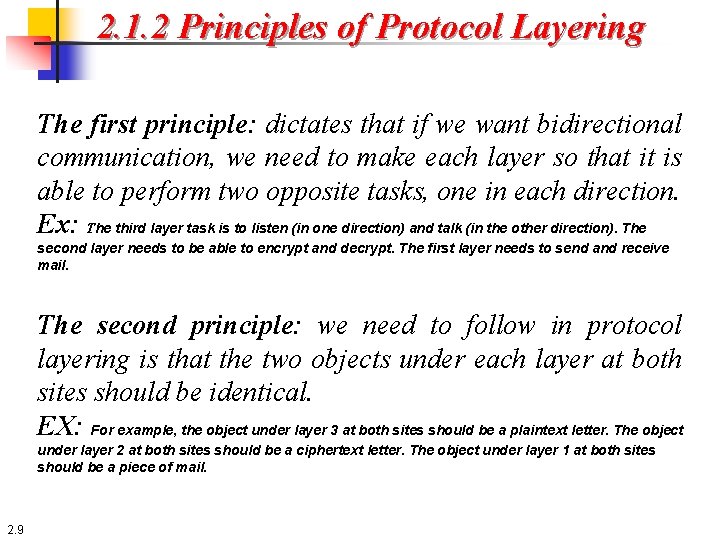 2.1.2 Principles of Protocol Layering

The first principle: dictates that if we want bidirectional communication, we need to make each layer so that it is able to perform two opposite tasks, one in each direction.
Ex: The third layer task is to listen (in one direction) and talk (in the other direction). The second layer needs to be able to encrypt and decrypt. The first layer needs to send and receive mail.

The second principle: we need to follow in protocol layering is that the two objects under each layer at both sites should be identical.
EX: For example, the object under layer 3 at both sites should be a plaintext letter. The object under layer 2 at both sites should be a ciphertext letter. The object under layer 1 at both sites should be a piece of mail.

2.9